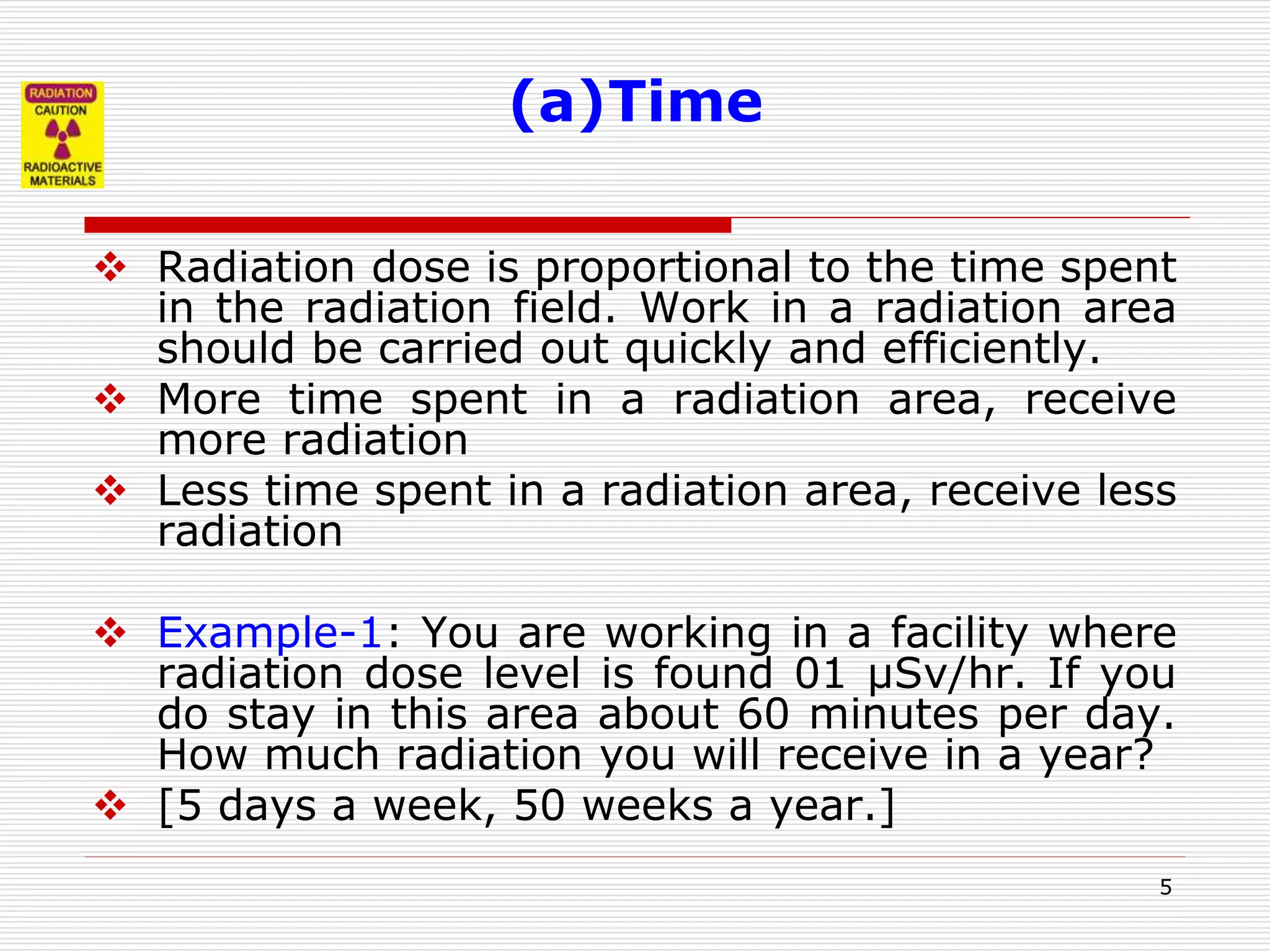 RADIATION
CAUTION
RADIOACTIVE
MATERIALS

(a)Time

❖ Radiation dose is proportional to the time spent in the radiation field. Work in a radiation area should be carried out quickly and efficiently.

❖ More time spent in a radiation area, receive more radiation

❖ Less time spent in a radiation area, receive less radiation

❖ Example-1: You are working in a facility where radiation dose level is found 01 μSv/hr. If you do stay in this area about 60 minutes per day. How much radiation you will receive in a year?

❖ [5 days a week, 50 weeks a year.]

5